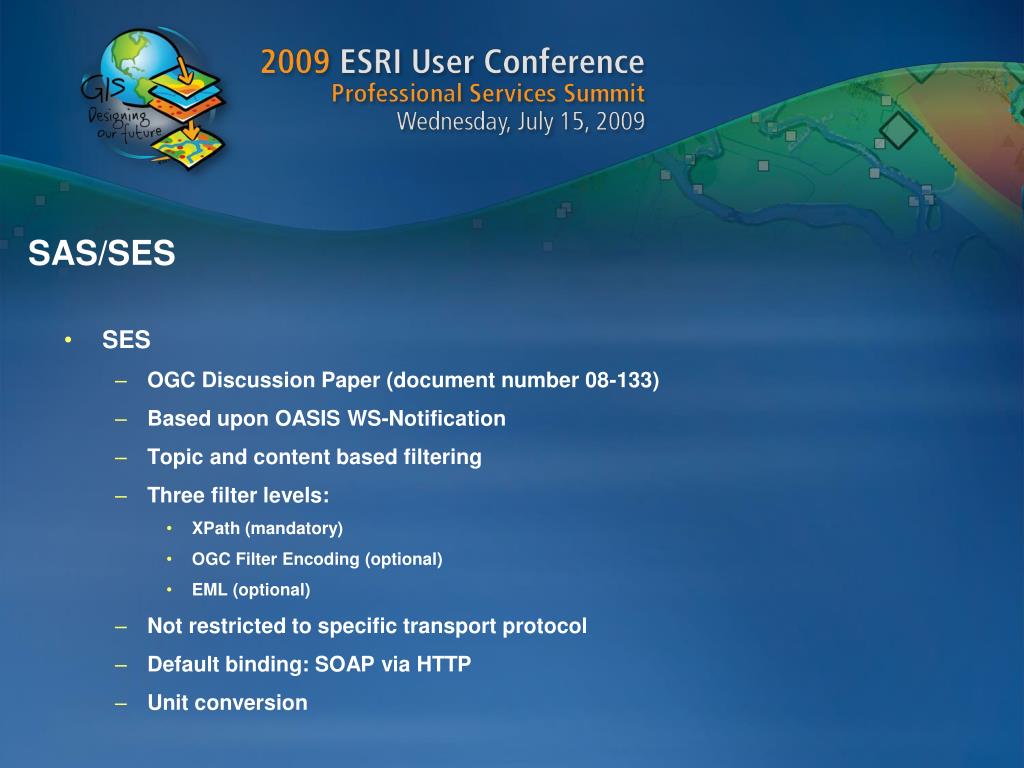 GIS
Designing our future

2009 ESRI User Conference
Professional Services Summit
Wednesday, July 15, 2009

SAS/SES

• SES
– OGC Discussion Paper (document number 08-133)
– Based upon OASIS WS-Notification
– Topic and content based filtering
– Three filter levels:
• XPath (mandatory)
• OGC Filter Encoding (optional)
• EML (optional)
– Not restricted to specific transport protocol
– Default binding: SOAP via HTTP
– Unit conversion